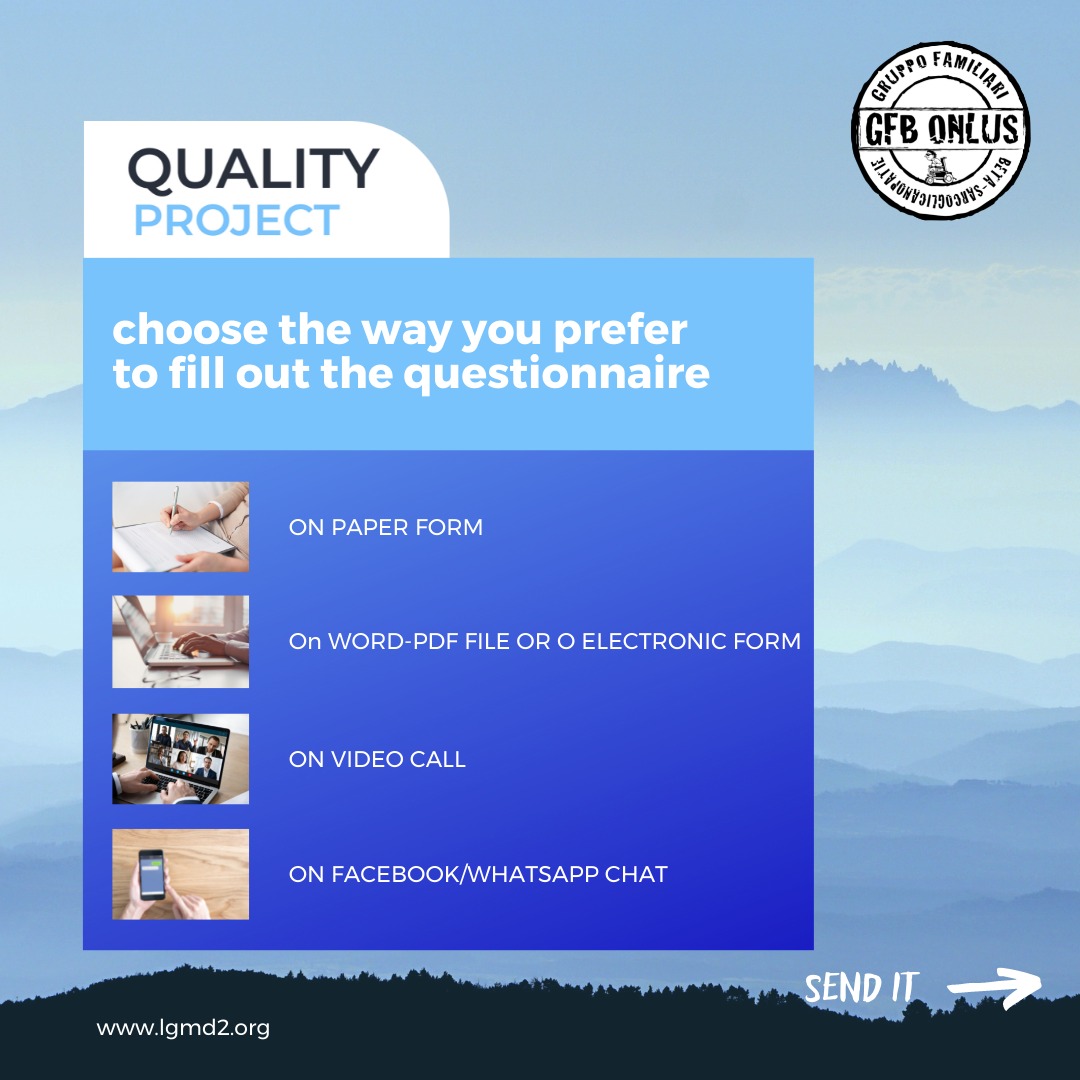 GRUPPO FAMILIARI
GFB ONLUS
BETA-SARCOGLICANOPATIE

QUALITY
PROJECT

choose the way you prefer to fill out the questionnaire

ON PAPER FORM

On WORD-PDF FILE OR O ELECTRONIC FORM

ON VIDEO CALL

ON FACEBOOK/WHATSAPP CHAT

SEND IT

www.lgmd2.org